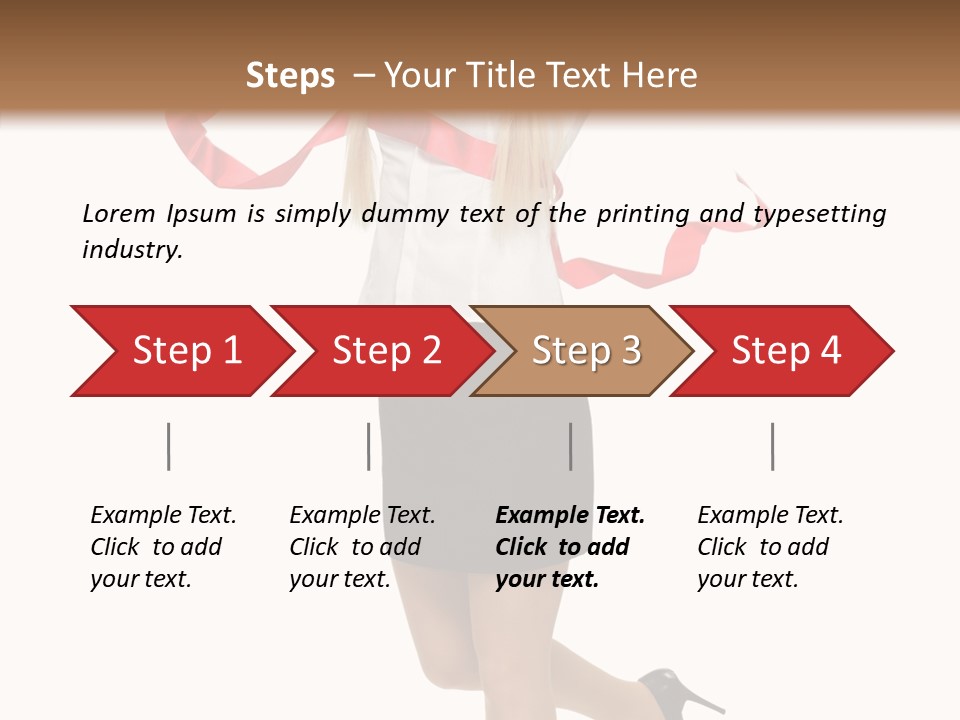 Steps – Your Title Text Here

Lorem Ipsum is simply dummy text of the printing and typesetting industry.

Step 1

Step 2

Step 3

Step 4

Example Text. Click to add your text.

Example Text. Click to add your text.

Example Text. Click to add your text.

Example Text. Click to add your text.